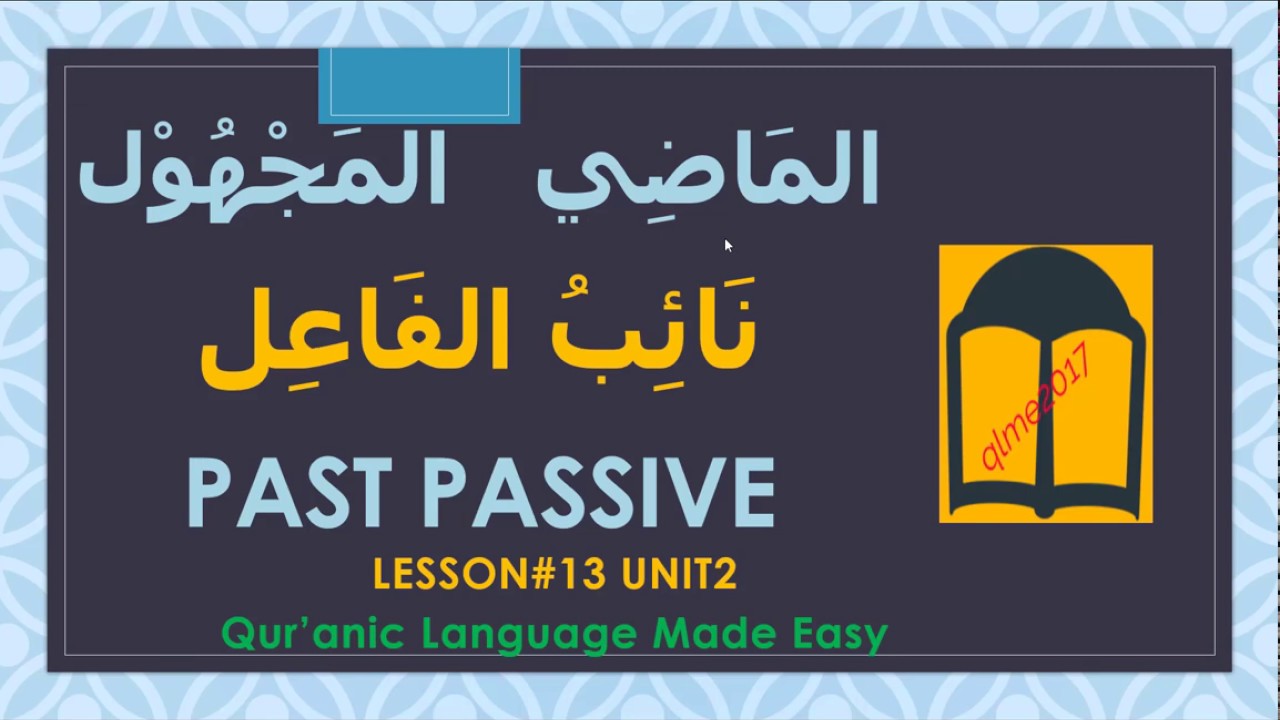 المَاضِي المَجْهُوْل

نَائِبُ الفَاعِل

PAST PASSIVE

LESSON#13 UNIT2

Qur'anic Language Made Easy

qlme2017